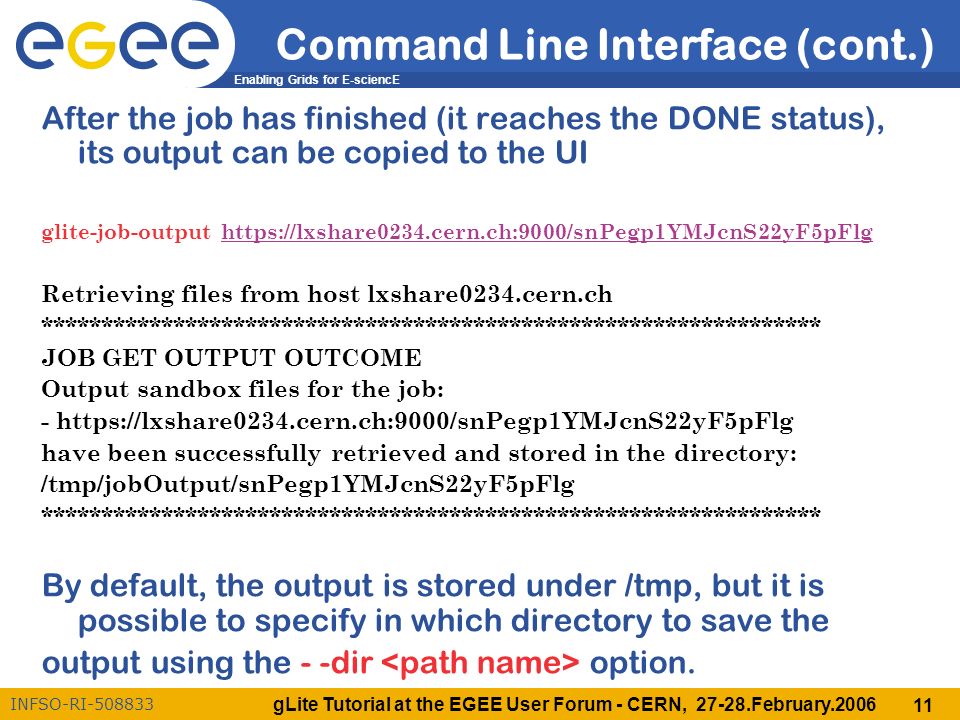 egee
Enabling Grids for E-sciencE

Command Line Interface (cont.)

After the job has finished (it reaches the DONE status), its output can be copied to the UI

glite-job-output https://lxshare0234.cern.ch:9000/snPegp1YMJcnS22yF5pFlg

Retrieving files from host lxshare0234.cern.ch
*********************************************************************
JOB GET OUTPUT OUTCOME
Output sandbox files for the job:
- https://lxshare0234.cern.ch:9000/snPegp1YMJcnS22yF5pFlg
have been successfully retrieved and stored in the directory:
/tmp/jobOutput/snPegp1YMJcnS22yF5pFlg
*********************************************************************

By default, the output is stored under /tmp, but it is possible to specify in which directory to save the output using the - -dir <path name> option.

INFSO-RI-508833
gLite Tutorial at the EGEE User Forum - CERN, 27-28.February.2006
11